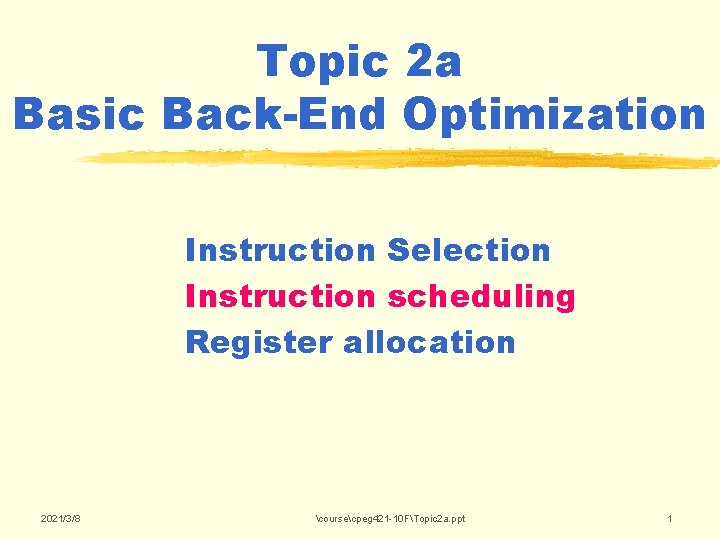 Topic 2a
Basic Back-End Optimization

Instruction Selection
Instruction scheduling
Register allocation

2021/3/8

\course\cpeg421-10F\Topic2a.ppt

1